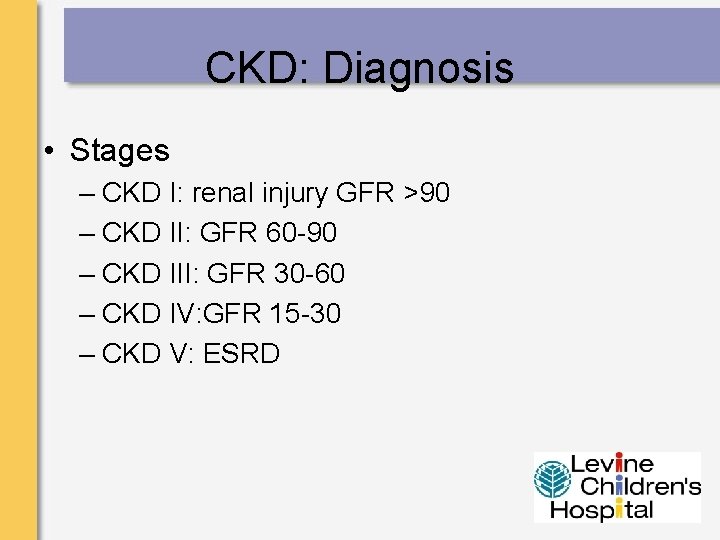 CKD: Diagnosis

• Stages
– CKD I: renal injury GFR >90
– CKD II: GFR 60-90
– CKD III: GFR 30-60
– CKD IV:GFR 15-30
– CKD V: ESRD

Levine Children's Hospital